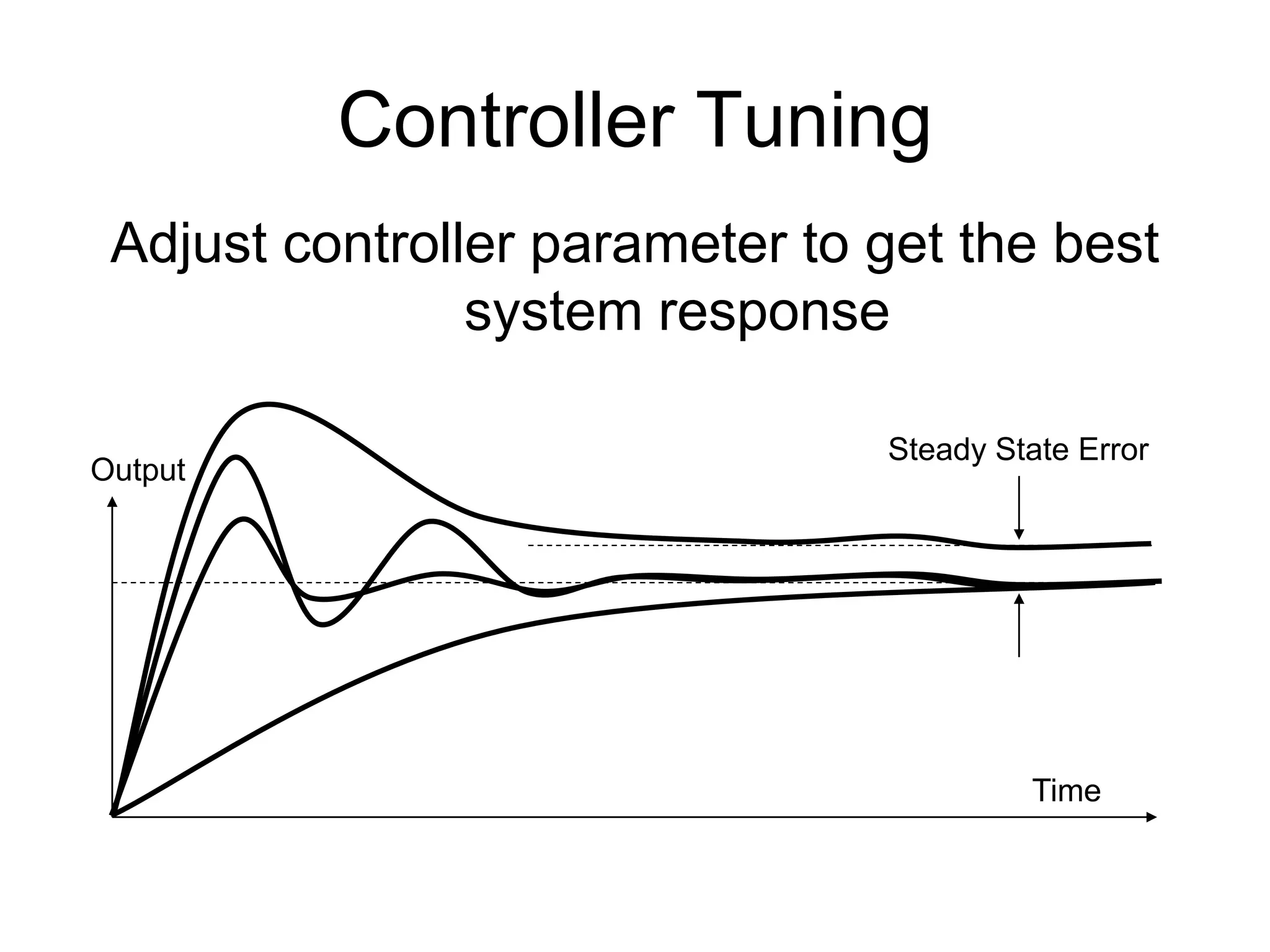 Controller Tuning

Adjust controller parameter to get the best system response

Output

Steady State Error

Time